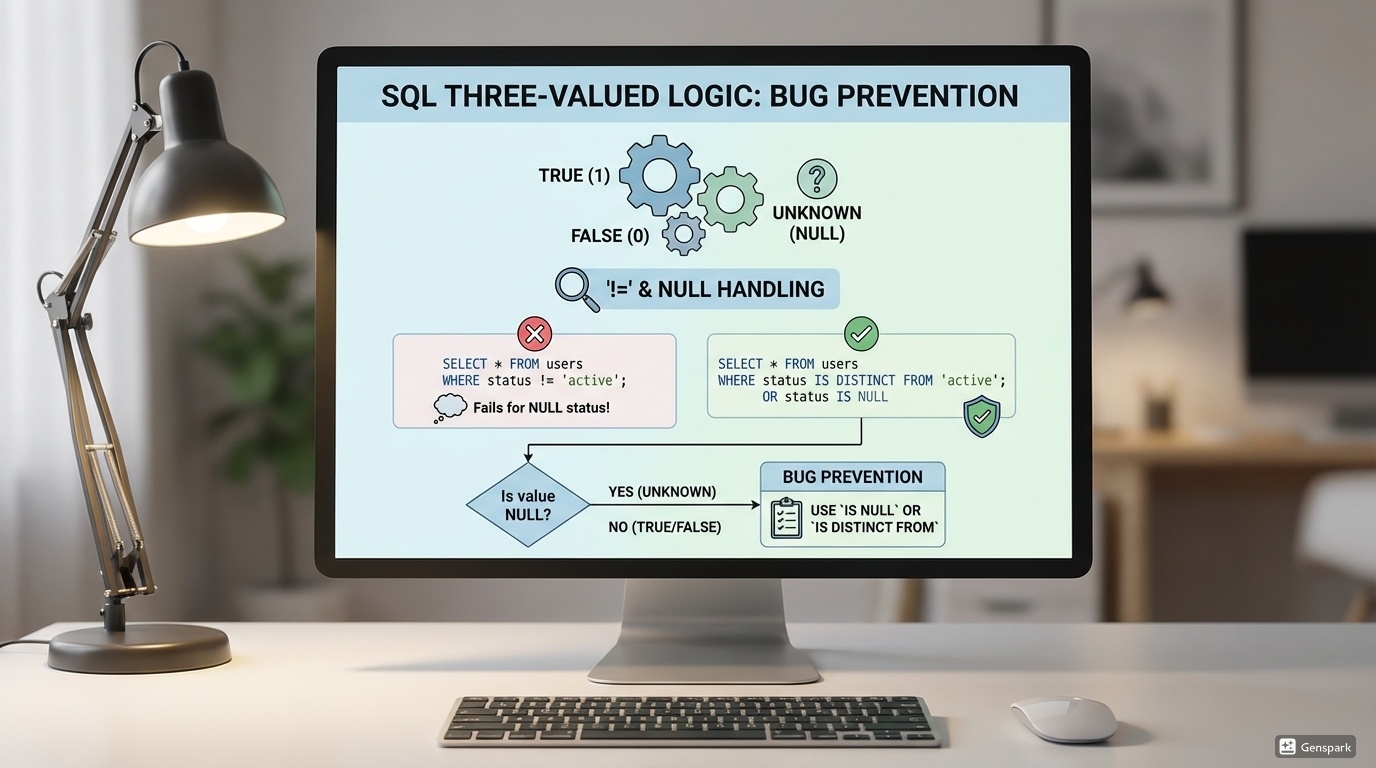 SQL THREE-VALUED LOGIC: BUG PREVENTION

TRUE (1)

FALSE (0)

UNKNOWN (NULL)

'!=' & NULL HANDLING

SELECT * FROM users
WHERE status != 'active';

Fails for NULL status!

SELECT * FROM users
WHERE status IS DISTINCT FROM 'active';
OR status IS NULL

Is value NULL?

YES (UNKNOWN)

NO (TRUE/FALSE)

BUG PREVENTION

USE `IS NULL` OR `IS DISTINCT FROM`

Genspark